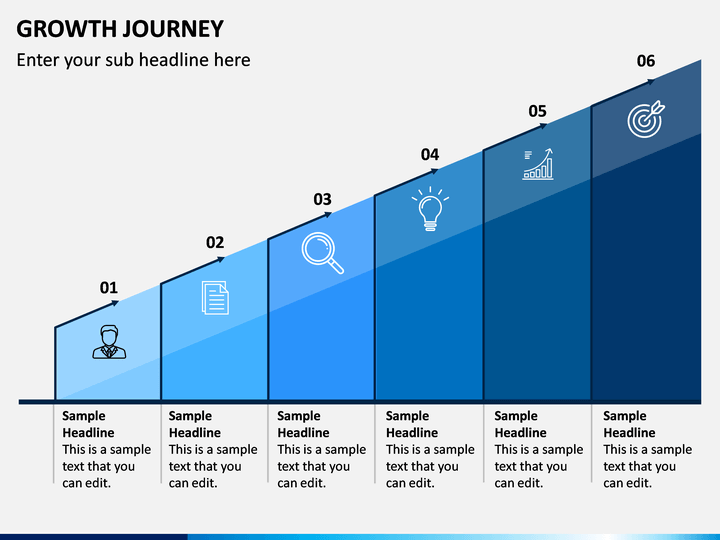 GROWTH JOURNEY

Enter your sub headline here

01

02

03

04

05

06

Sample Headline
This is a sample text that you can edit.

Sample Headline
This is a sample text that you can edit.

Sample Headline
This is a sample text that you can edit.

Sample Headline
This is a sample text that you can edit.

Sample Headline
This is a sample text that you can edit.

Sample Headline
This is a sample text that you can edit.